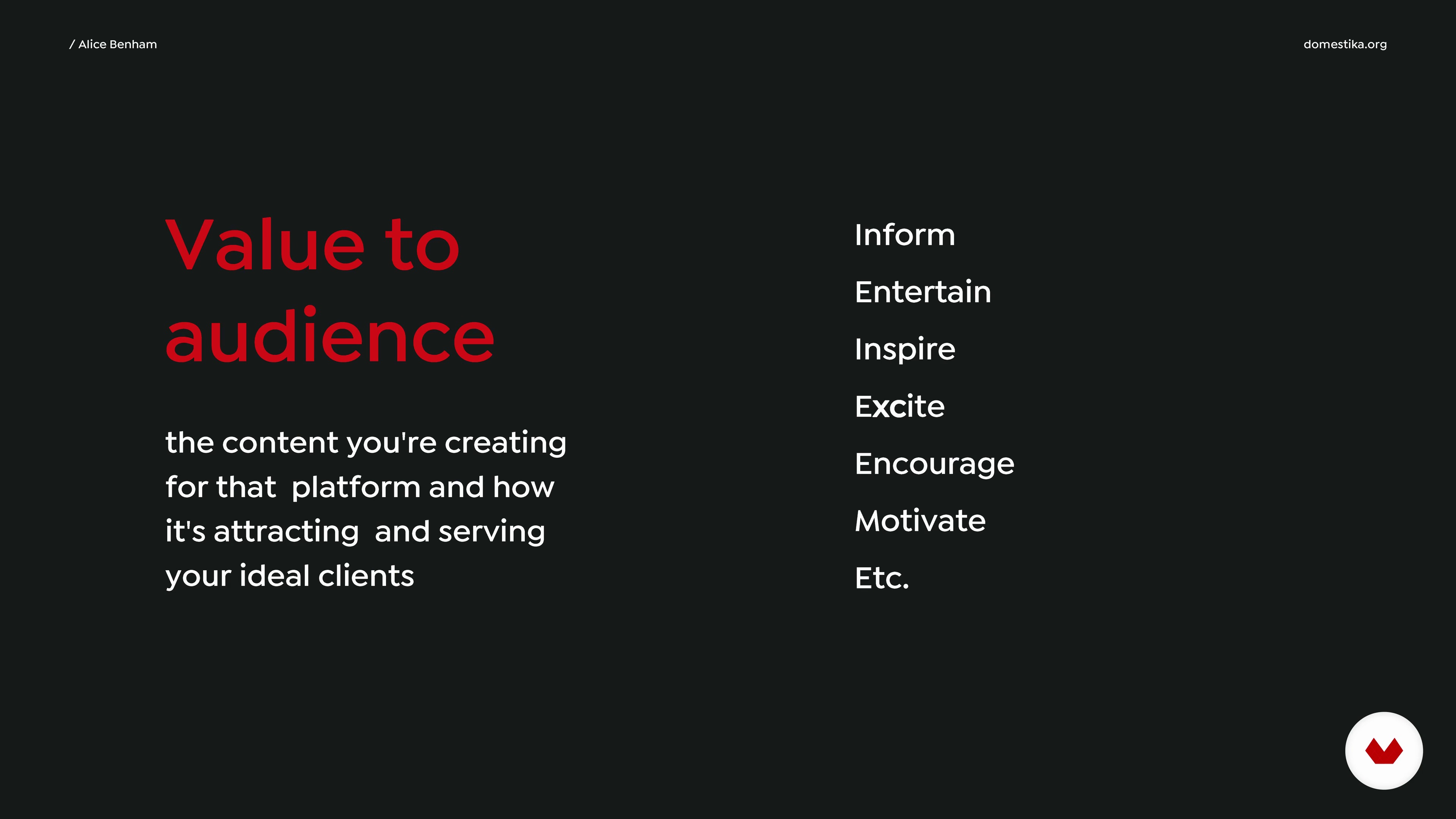 / Alice Benham

domestika.org

Value to audience

the content you're creating for that platform and how it's attracting and serving your ideal clients

Inform

Entertain

Inspire

Excite

Encourage

Motivate

Etc.